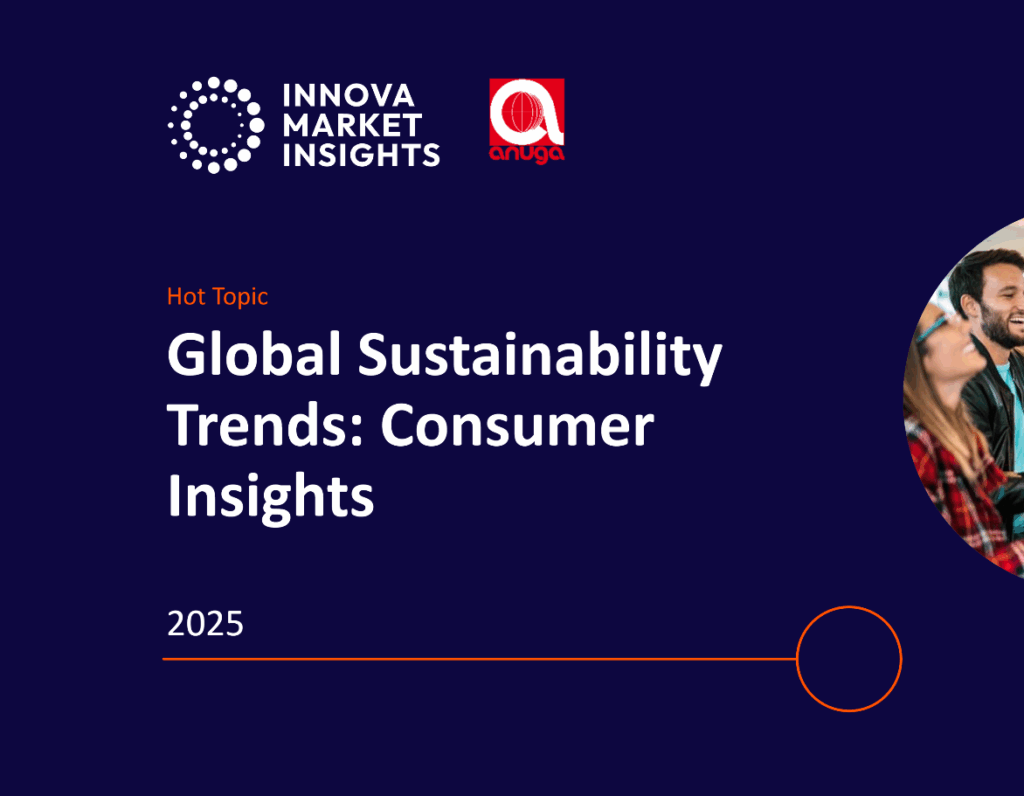 INNOVA
MARKET
INSIGHTS

anuga

Hot Topic

Global Sustainability Trends: Consumer Insights

2025